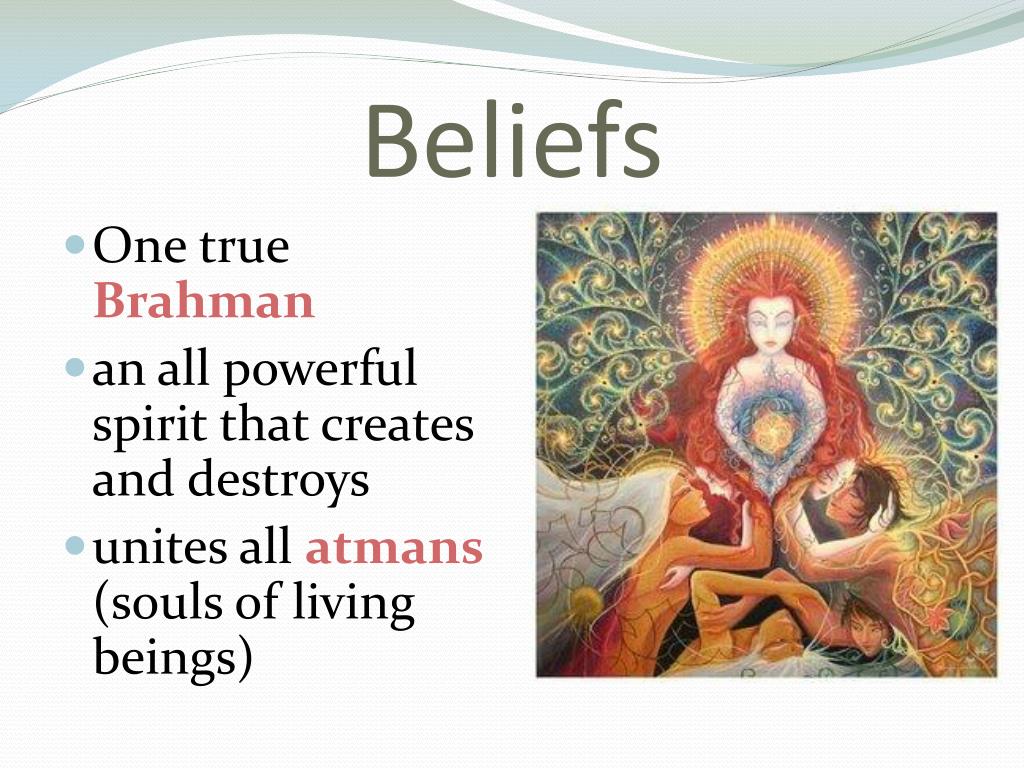 Beliefs

One true Brahman

an all powerful spirit that creates and destroys

unites all atmans (souls of living beings)